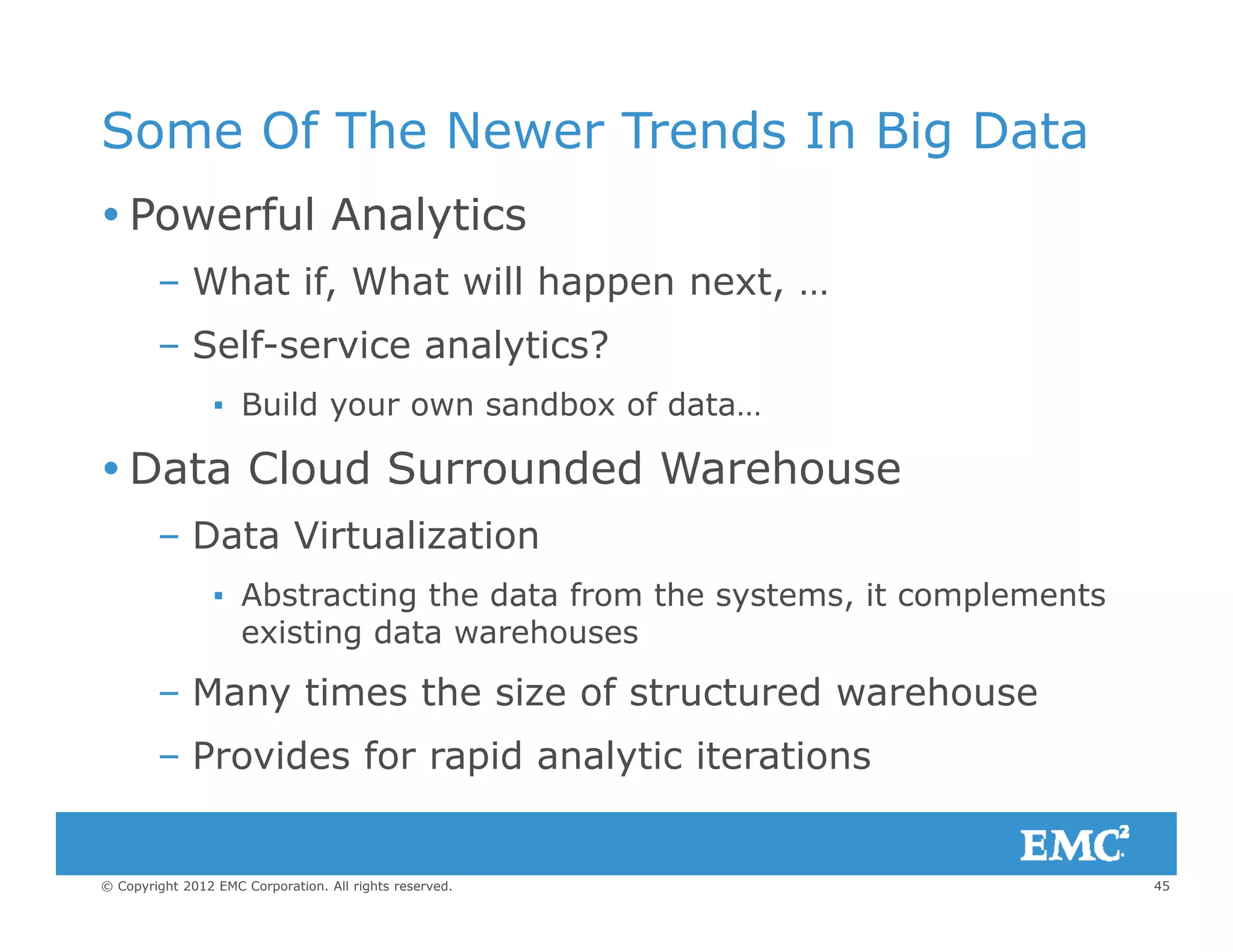 Some Of The Newer Trends In Big Data

• Powerful Analytics

– What if, What will happen next, …

– Self-service analytics?

▪ Build your own sandbox of data…

• Data Cloud Surrounded Warehouse

– Data Virtualization

▪ Abstracting the data from the systems, it complements existing data warehouses

– Many times the size of structured warehouse

– Provides for rapid analytic iterations

EMC$^2$

© Copyright 2012 EMC Corporation. All rights reserved.

45